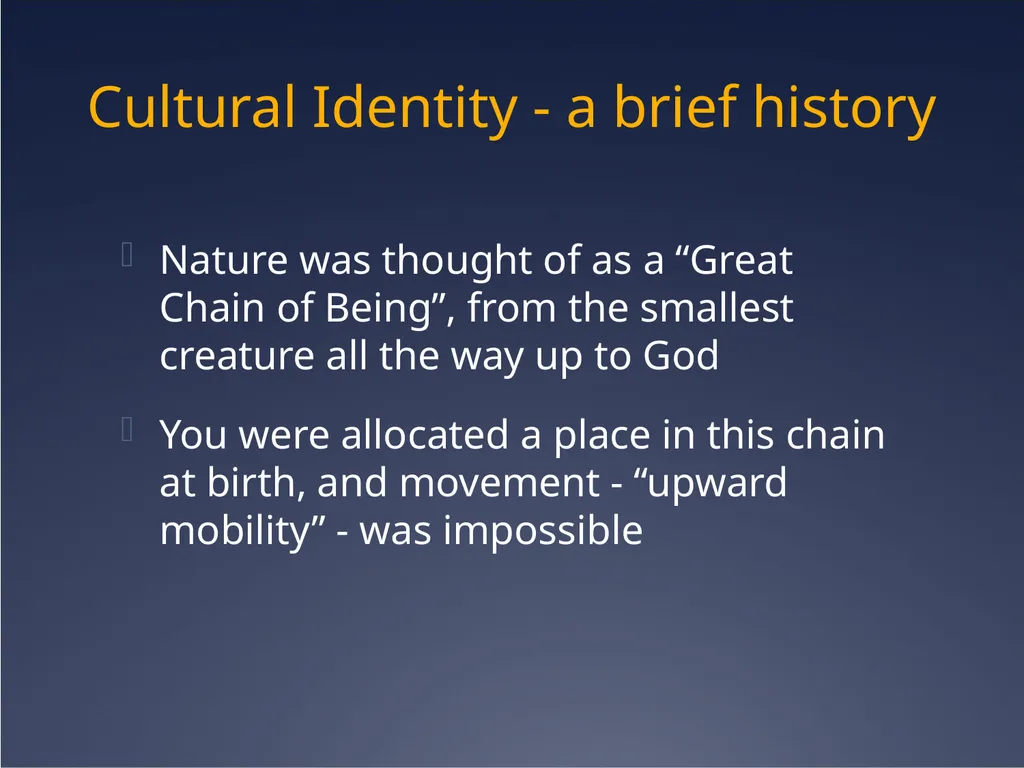 Cultural Identity - a brief history

Nature was thought of as a “Great Chain of Being”, from the smallest creature all the way up to God

You were allocated a place in this chain at birth, and movement - “upward mobility” - was impossible